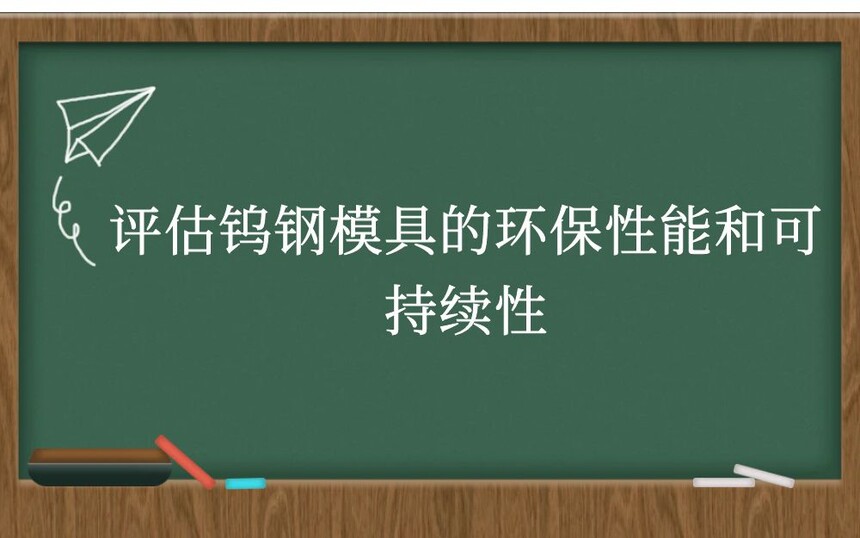 评估钨钢模具的环保性能和可持续性